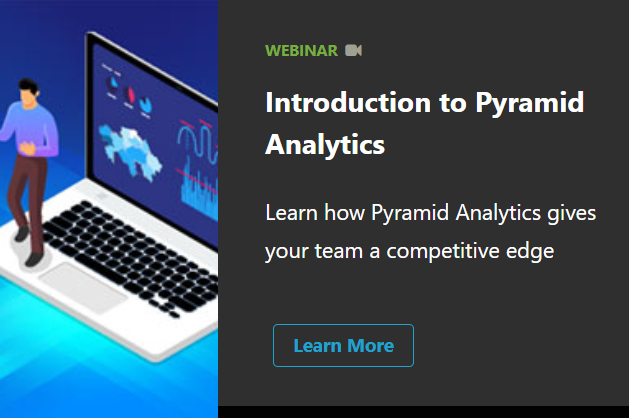 WEBINAR

Introduction to Pyramid Analytics

Learn how Pyramid Analytics gives your team a competitive edge

Learn More